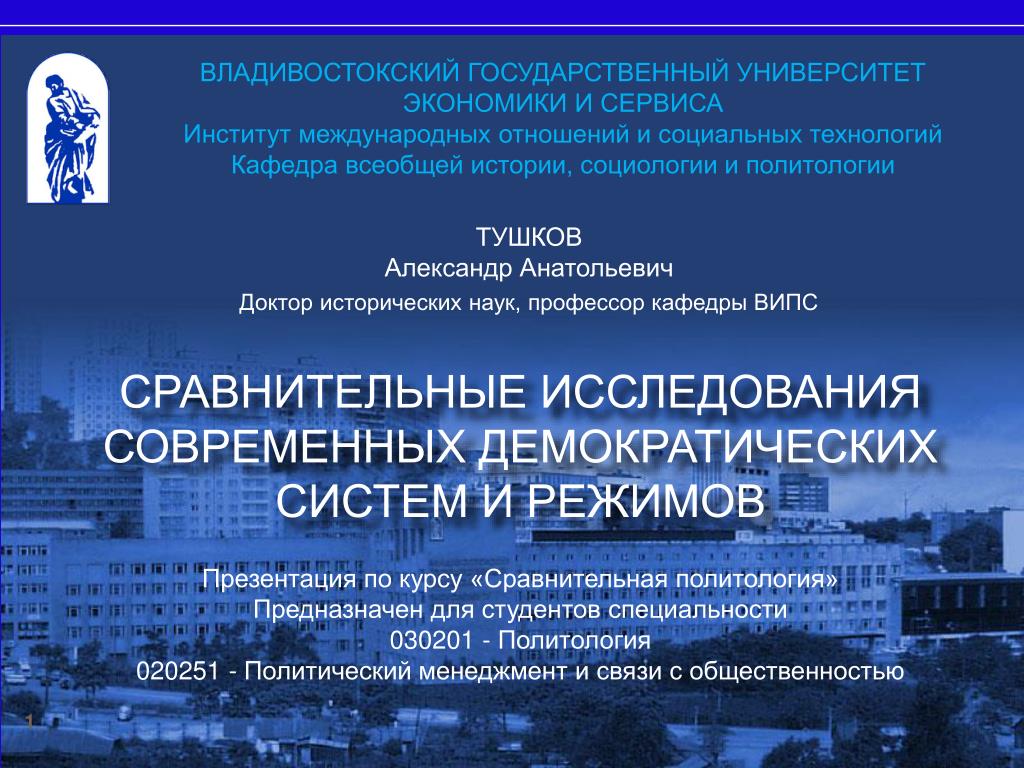 ВЛАДИВОСТОКСКИЙ ГОСУДАРСТВЕННЫЙ УНИВЕРСИТЕТ ЭКОНОМИКИ И СЕРВИСА
Институт международных отношений и социальных технологий
Кафедра всеобщей истории, социологии и политологии

ТУШКОВ
Александр Анатольевич
Доктор исторических наук, профессор кафедры ВИПС

СРАВНИТЕЛЬНЫЕ ИССЛЕДОВАНИЯ СОВРЕМЕННЫХ ДЕМОКРАТИЧЕСКИХ СИСТЕМ И РЕЖИМОВ

Презентация по курсу «Сравнительная политология»
Предназначен для студентов специальности
030201 - Политология
020251 - Политический менеджмент и связи с общественностью

1